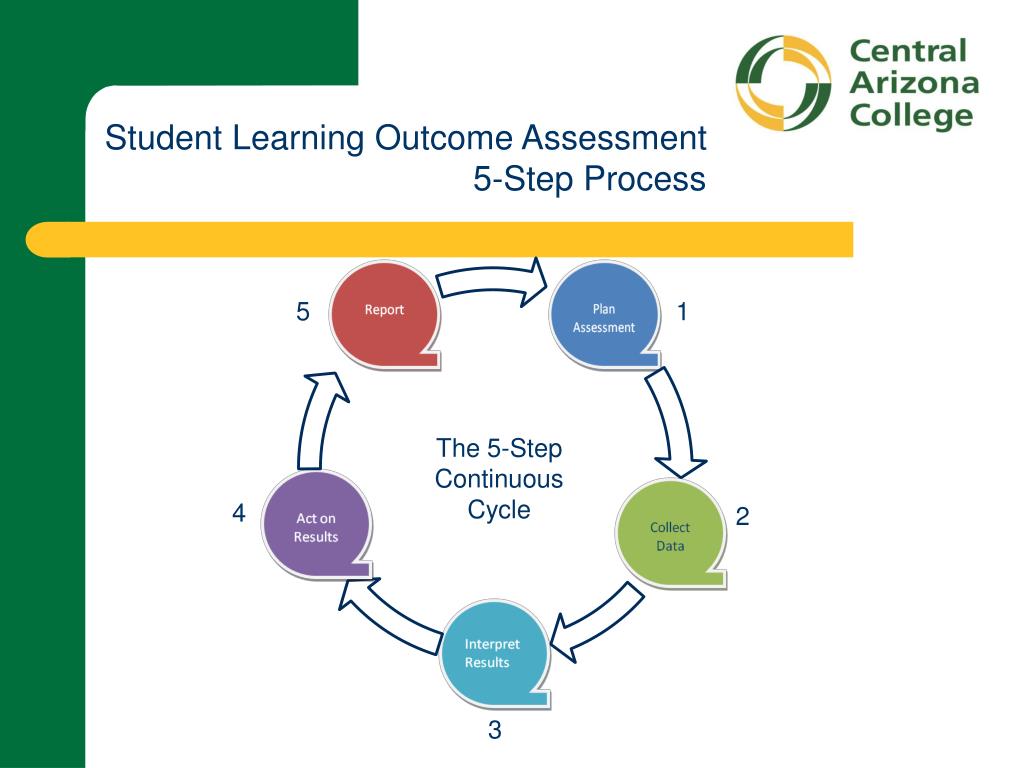 Central Arizona College

Student Learning Outcome Assessment
5-Step Process

5
Report

Plan Assessment
1

The 5-Step Continuous Cycle

4
Act on Results

Collect Data
2

Interpret Results
3